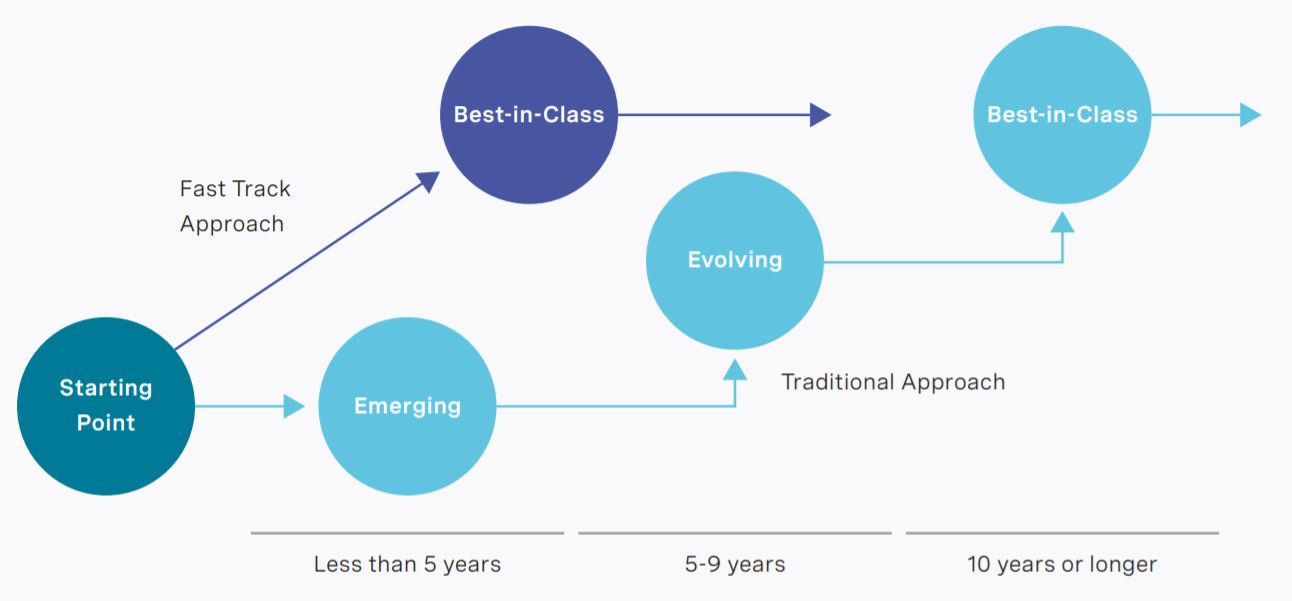 Best-in-Class

Best-in-Class

Fast Track Approach

Evolving

Starting Point

Emerging

Traditional Approach

Less than 5 years

5-9 years

10 years or longer